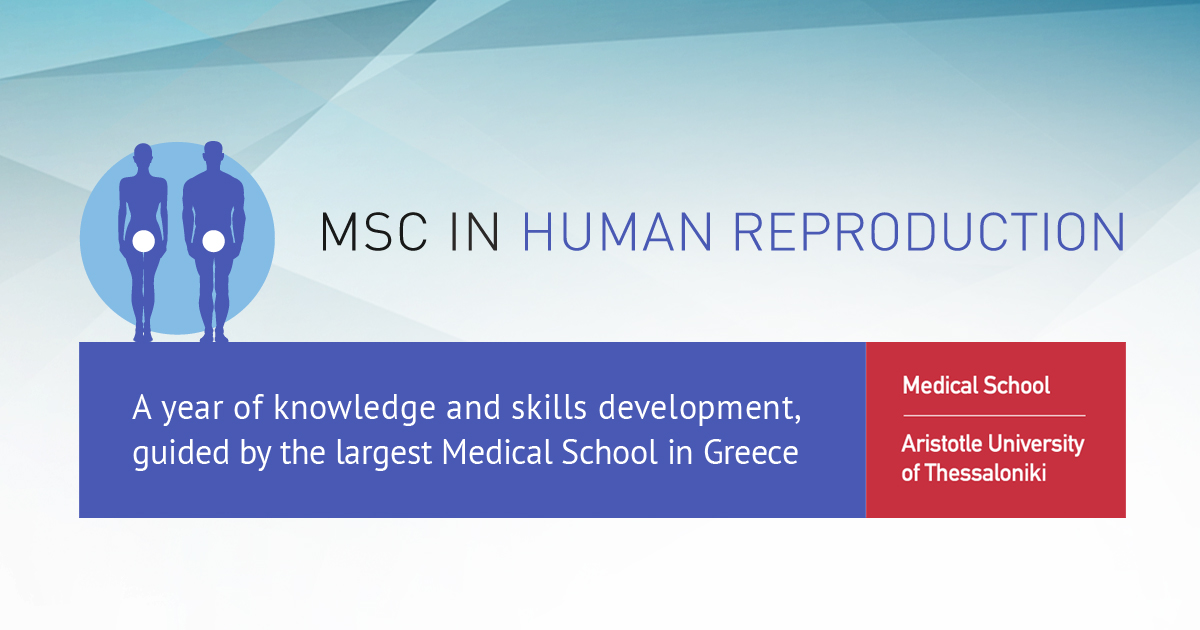 MSC IN HUMAN REPRODUCTION

A year of knowledge and skills development, guided by the largest Medical School in Greece

Medical School

Aristotle University of Thessaloniki